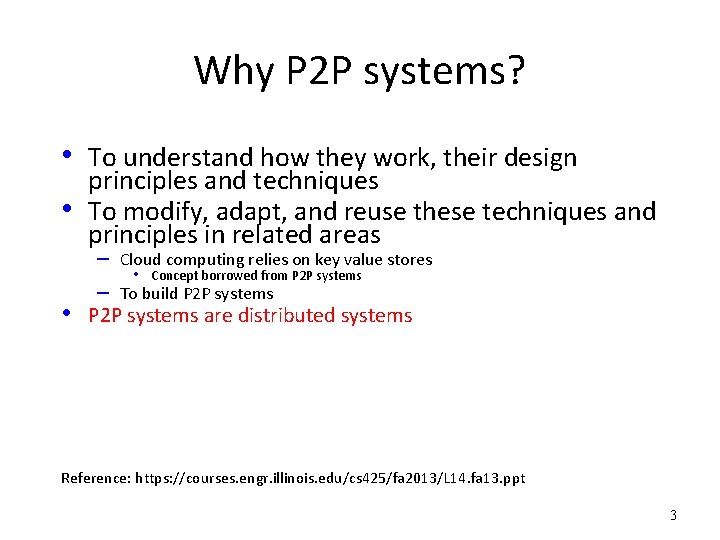 Why P2P systems?

• To understand how they work, their design principles and techniques
• To modify, adapt, and reuse these techniques and principles in related areas
– Cloud computing relies on key value stores
• Concept borrowed from P2P systems
– To build P2P systems
• P2P systems are distributed systems

Reference: https://courses.engr.illinois.edu/cs425/fa2013/L14.fa13.ppt

3